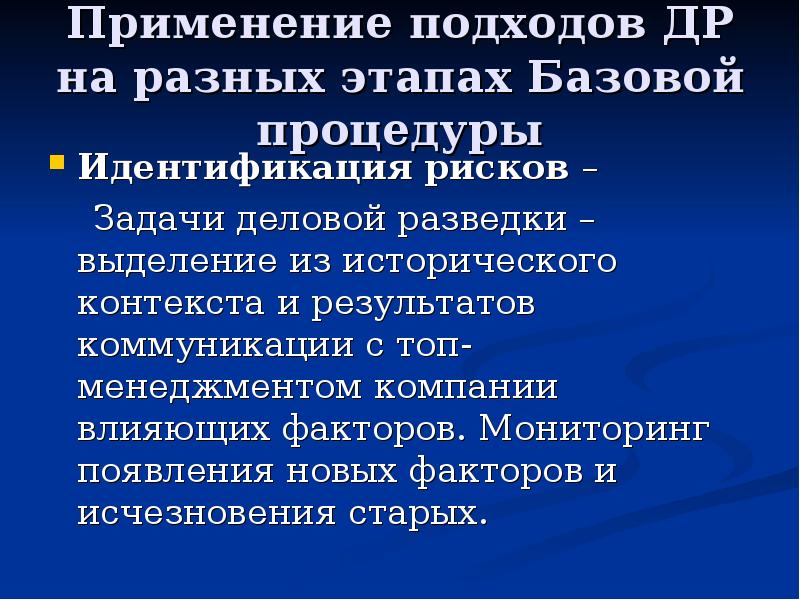 Применение подходов ДР на разных этапах Базовой процедуры

Идентификация рисков –

Задачи деловой разведки – выделение из исторического контекста и результатов коммуникации с топ-менеджментом компании влияющих факторов. Мониторинг появления новых факторов и исчезновения старых.